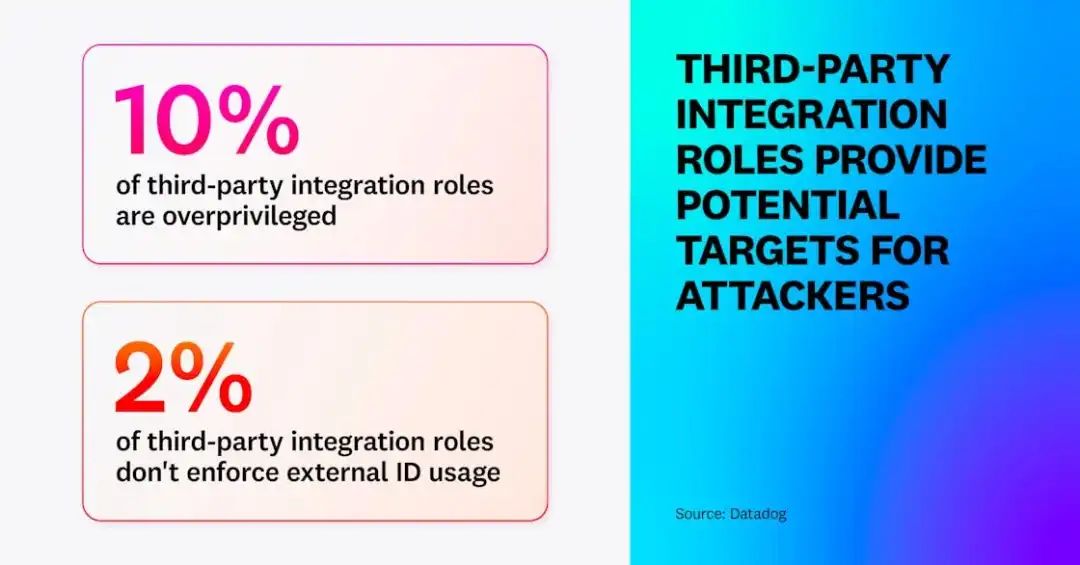 10%
of third-party integration roles are overprivileged

2%
of third-party integration roles don't enforce external ID usage

THIRD-PARTY INTEGRATION ROLES PROVIDE POTENTIAL TARGETS FOR ATTACKERS

Source: Datadog